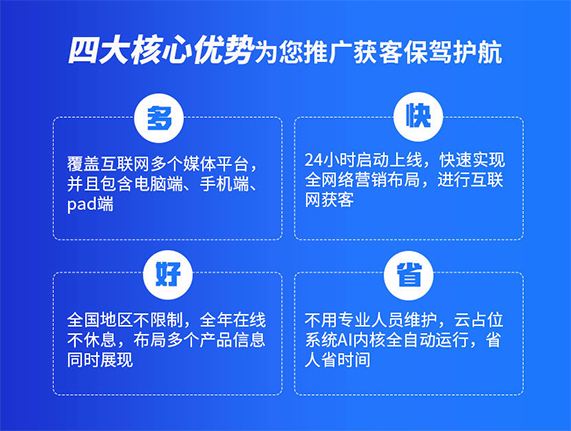 四大核心优势为您推广获客保驾护航

多

覆盖互联网多个媒体平台，并且包含电脑端、手机端、pad端

快

24小时启动上线，快速实现全网络营销布局，进行互联网获客

好

全国地区不限制，全年在线不休息，布局多个产品信息同时展现

省

不用专业人员维护，云占位系统AI内核全自动运行，省人省时间